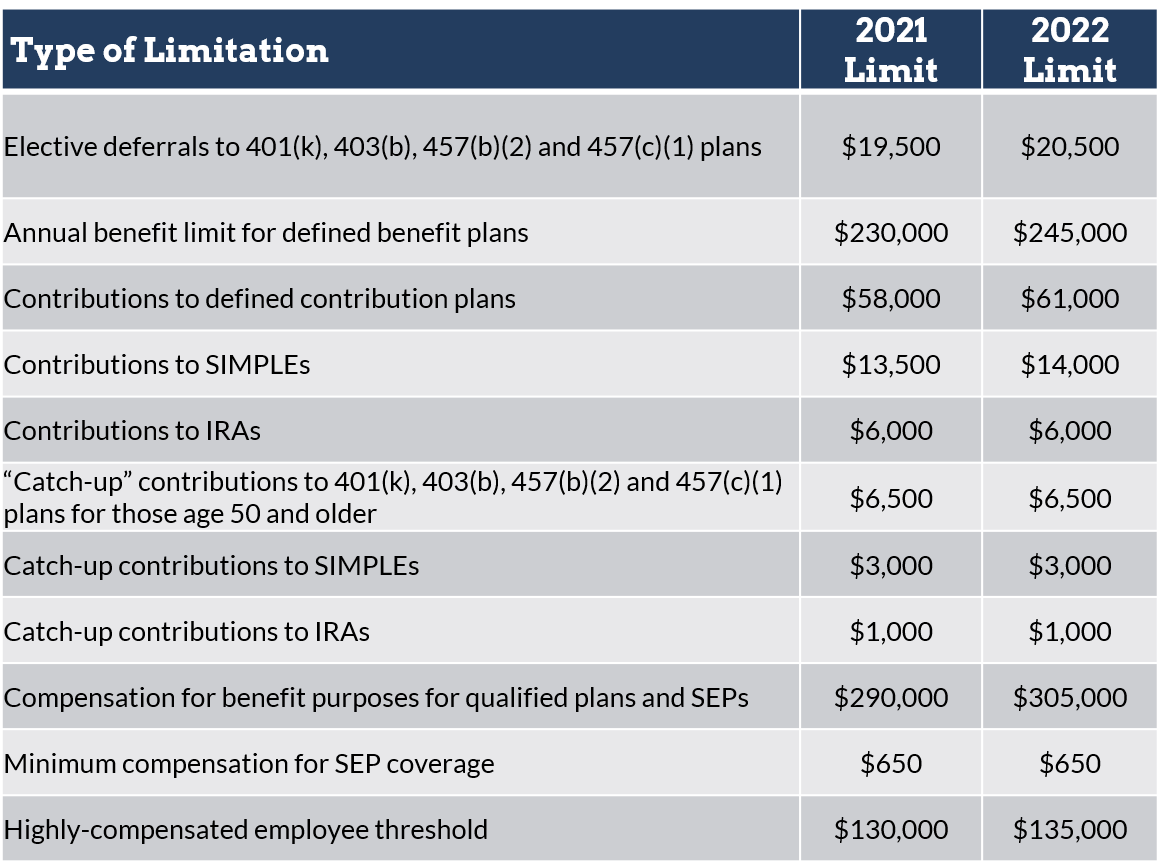 | Type of Limitation | 2021 Limit | 2022 Limit |
|---|---|---|
| Elective deferrals to 401(k), 403(b), 457(b)(2) and 457(c)(1) plans | \$19,500 | \$20,500 |
| Annual benefit limit for defined benefit plans | \$230,000 | \$245,000 |
| Contributions to defined contribution plans | \$58,000 | \$61,000 |
| Contributions to SIMPLEs | \$13,500 | \$14,000 |
| Contributions to IRAs | \$6,000 | \$6,000 |
| “Catch-up” contributions to 401(k), 403(b), 457(b)(2) and 457(c)(1) plans for those age 50 and older | \$6,500 | \$6,500 |
| Catch-up contributions to SIMPLEs | \$3,000 | \$3,000 |
| Catch-up contributions to IRAs | \$1,000 | \$1,000 |
| Compensation for benefit purposes for qualified plans and SEPs | \$290,000 | \$305,000 |
| Minimum compensation for SEP coverage | \$650 | \$650 |
| Highly-compensated employee threshold | \$130,000 | \$135,000 |